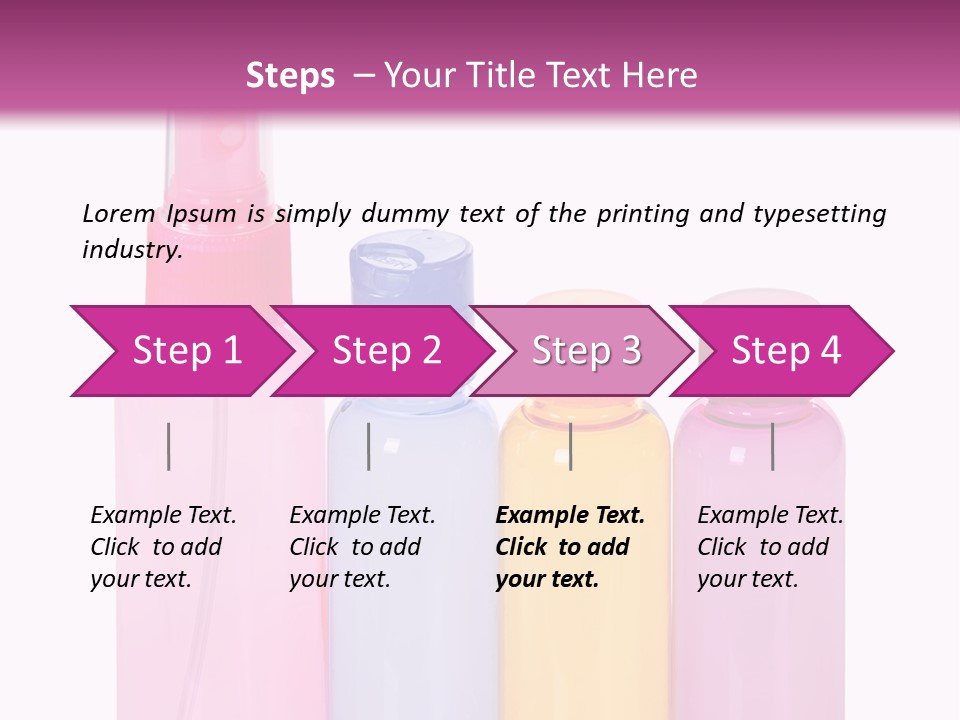 Steps – Your Title Text Here

Lorem Ipsum is simply dummy text of the printing and typesetting industry.

Step 1

Step 2

Step 3

Step 4

Example Text. Click to add your text.

Example Text. Click to add your text.

Example Text. Click to add your text.

Example Text. Click to add your text.